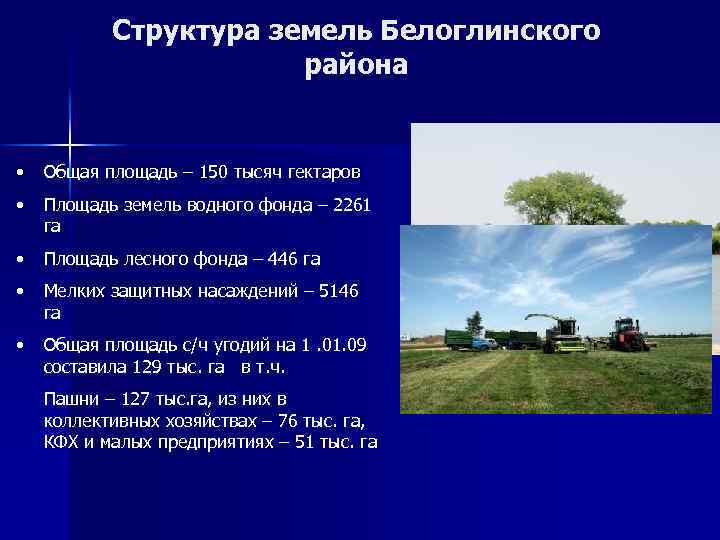 Структура земель Белоглинского района

• Общая площадь – 150 тысяч гектаров
• Площадь земель водного фонда – 2261 га
• Площадь лесного фонда – 446 га
• Мелких защитных насаждений – 5146 га
• Общая площадь с/ч угодий на 1 .01.09 составила 129 тыс. га в т.ч.

Пашни – 127 тыс.га, из них в коллективных хозяйствах – 76 тыс. га, КФХ и малых предприятиях – 51 тыс. га